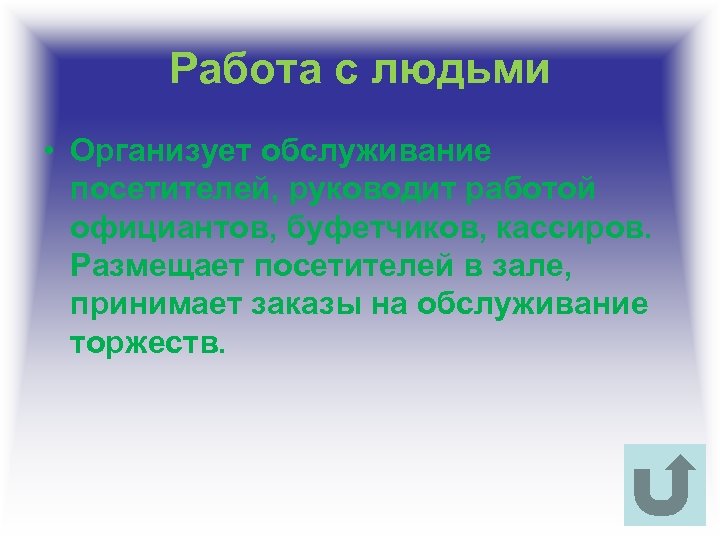 Работа с людьми

• Организует обслуживание посетителей, руководит работой официантов, буфетчиков, кассиров. Размещает посетителей в зале, принимает заказы на обслуживание торжеств.